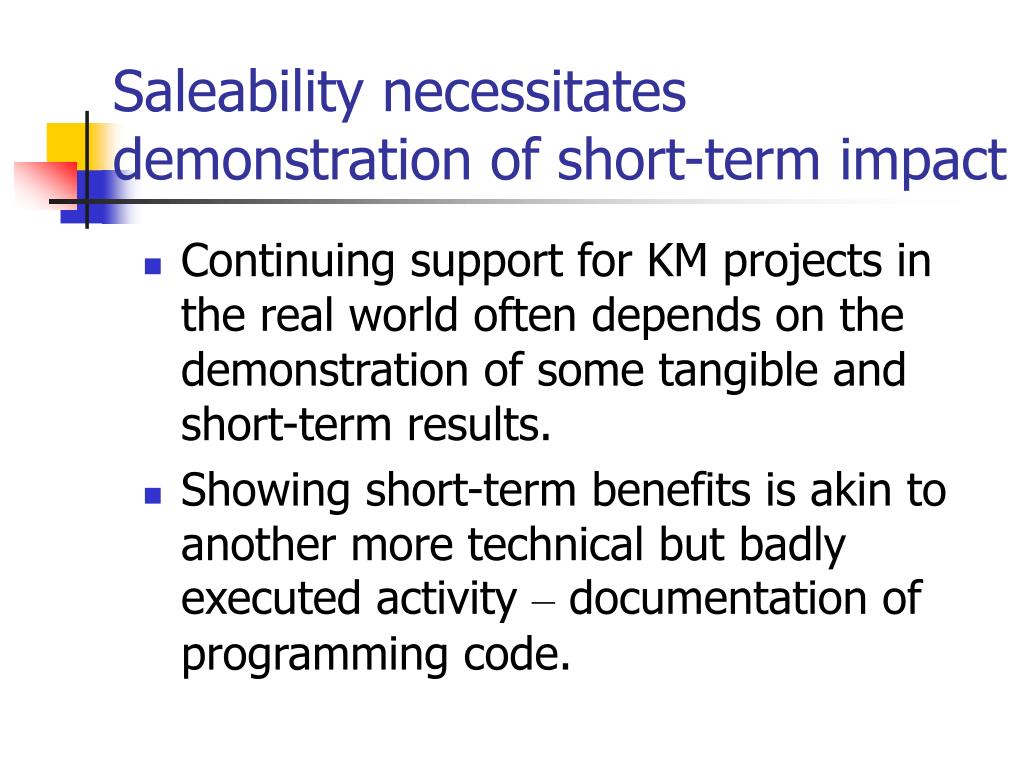 Saleability necessitates demonstration of short-term impact

- Continuing support for KM projects in the real world often depends on the demonstration of some tangible and short-term results.
- Showing short-term benefits is akin to another more technical but badly executed activity – documentation of programming code.